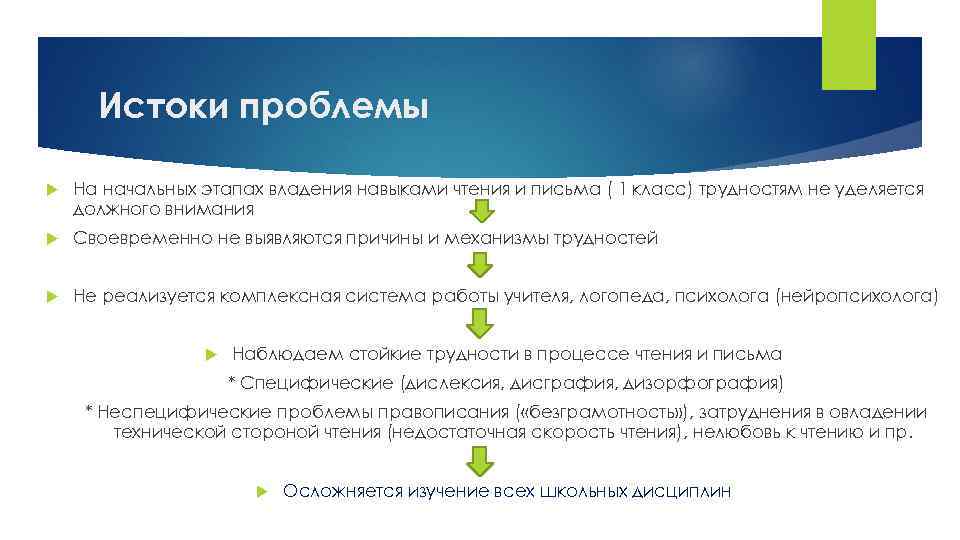 Истоки проблемы

На начальных этапах владения навыками чтения и письма ( 1 класс) трудностям не уделяется должного внимания

Своевременно не выявляются причины и механизмы трудностей

Не реализуется комплексная система работы учителя, логопеда, психолога (нейропсихолога)

Наблюдаем стойкие трудности в процессе чтения и письма

* Специфические (дислексия, дисграфия, дизорфография)

* Неспецифические проблемы правописания («безграмотность»), затруднения в овладении технической стороной чтения (недостаточная скорость чтения), нелюбовь к чтению и пр.

Осложняется изучение всех школьных дисциплин